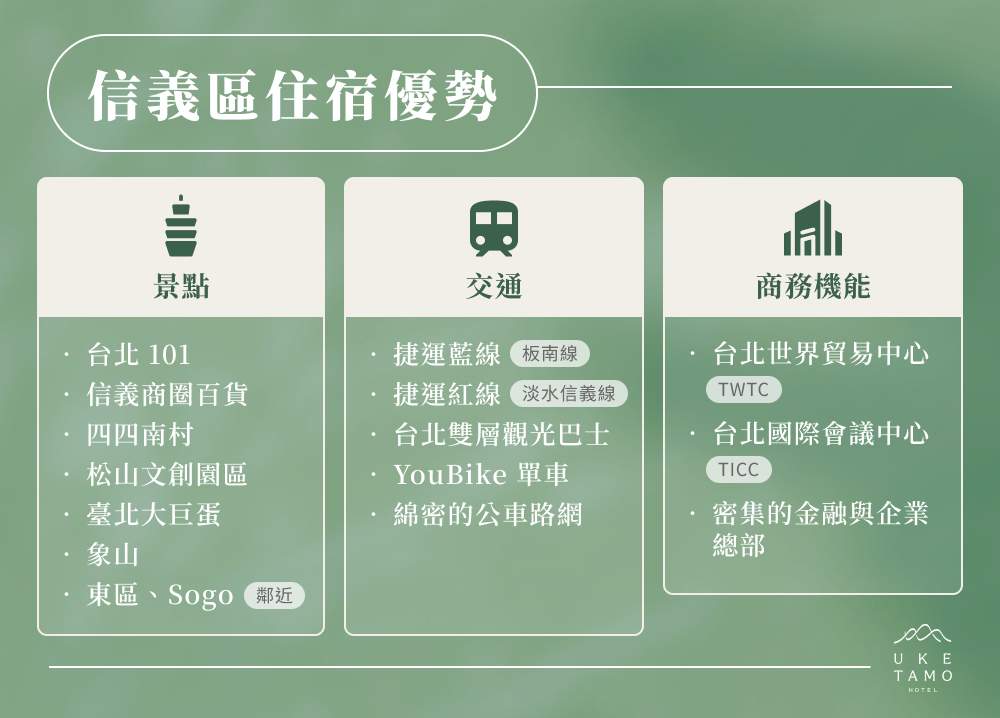 信義區住宿優勢

景點

· 台北 101
· 信義商圈百貨
· 四四南村
· 松山文創園區
· 臺北大巨蛋
· 象山
· 東區、Sogo 鄰近

交通

· 捷運藍線 板南線
· 捷運紅線 淡水信義線
· 台北雙層觀光巴士
· YouBike 單車
· 綿密的公車路網

商務機能

· 台北世界貿易中心 TWTC
· 台北國際會議中心 TICC
· 密集的金融與企業總部

UKE TAMO HOTEL